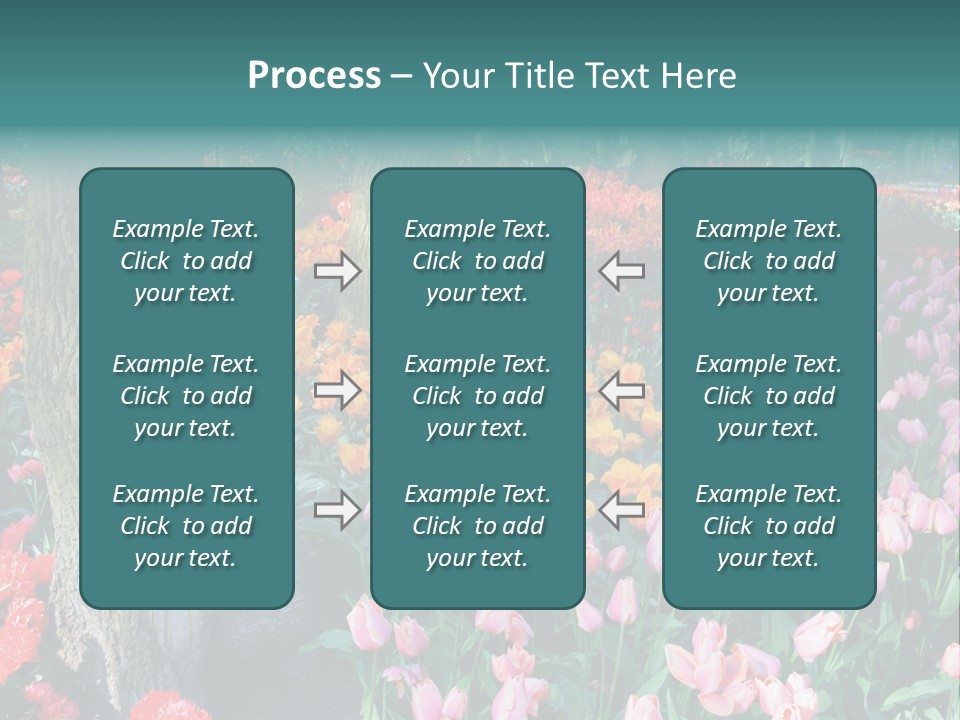 Process – Your Title Text Here

Example Text. Click to add your text.

Example Text. Click to add your text.

Example Text. Click to add your text.

Example Text. Click to add your text.

Example Text. Click to add your text.

Example Text. Click to add your text.

Example Text. Click to add your text.

Example Text. Click to add your text.

Example Text. Click to add your text.